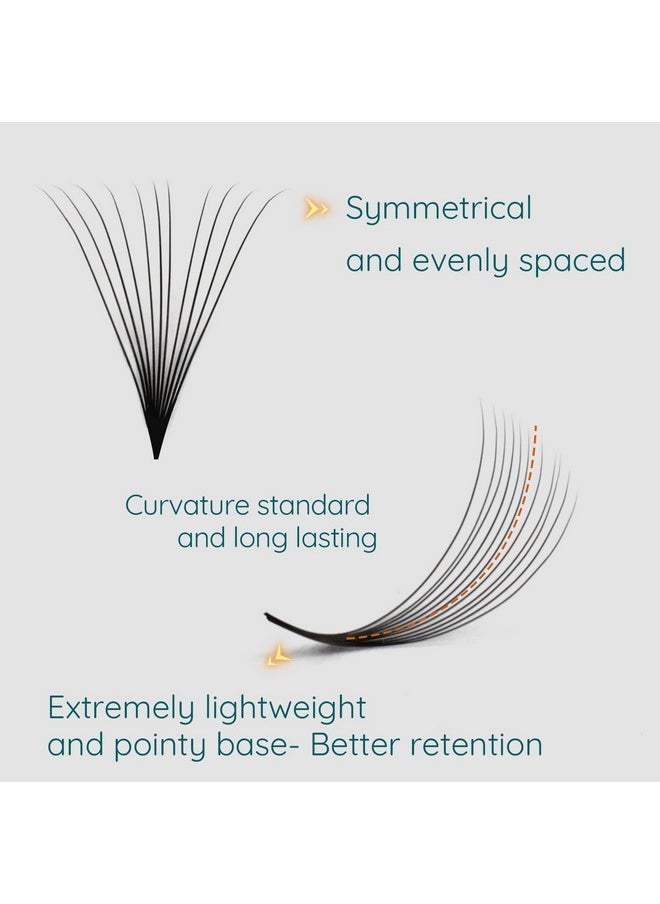 Symmetrical
and evenly spaced

Curvature standard
and long lasting

Extremely lightweight
and pointy base- Better retention